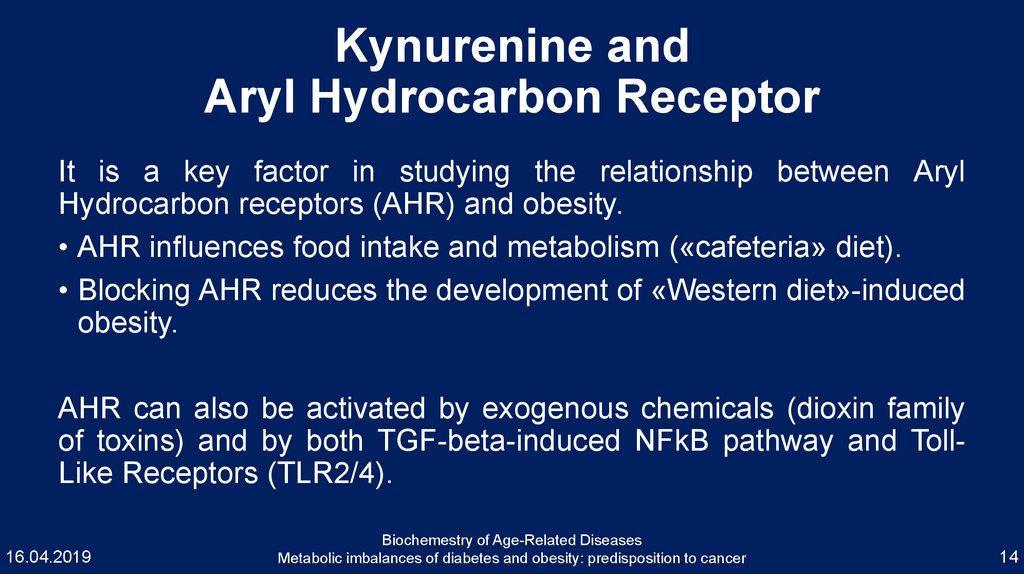 Kynurenine and
Aryl Hydrocarbon Receptor

It is a key factor in studying the relationship between Aryl Hydrocarbon receptors (AHR) and obesity.

• AHR influences food intake and metabolism («cafeteria» diet).

• Blocking AHR reduces the development of «Western diet»-induced obesity.

AHR can also be activated by exogenous chemicals (dioxin family of toxins) and by both TGF-beta-induced NFkB pathway and Toll-Like Receptors (TLR2/4).

16.04.2019

Biochemestry of Age-Related Diseases
Metabolic imbalances of diabetes and obesity: predisposition to cancer

14